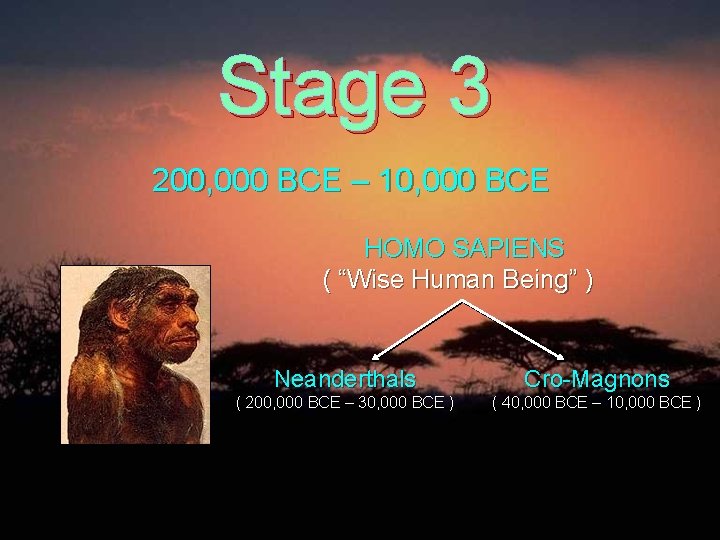 Stage 3

200,000 BCE – 10,000 BCE

HOMO SAPIENS
( “Wise Human Being” )

Neanderthals
( 200,000 BCE – 30,000 BCE )

Cro-Magnons
( 40,000 BCE – 10,000 BCE )